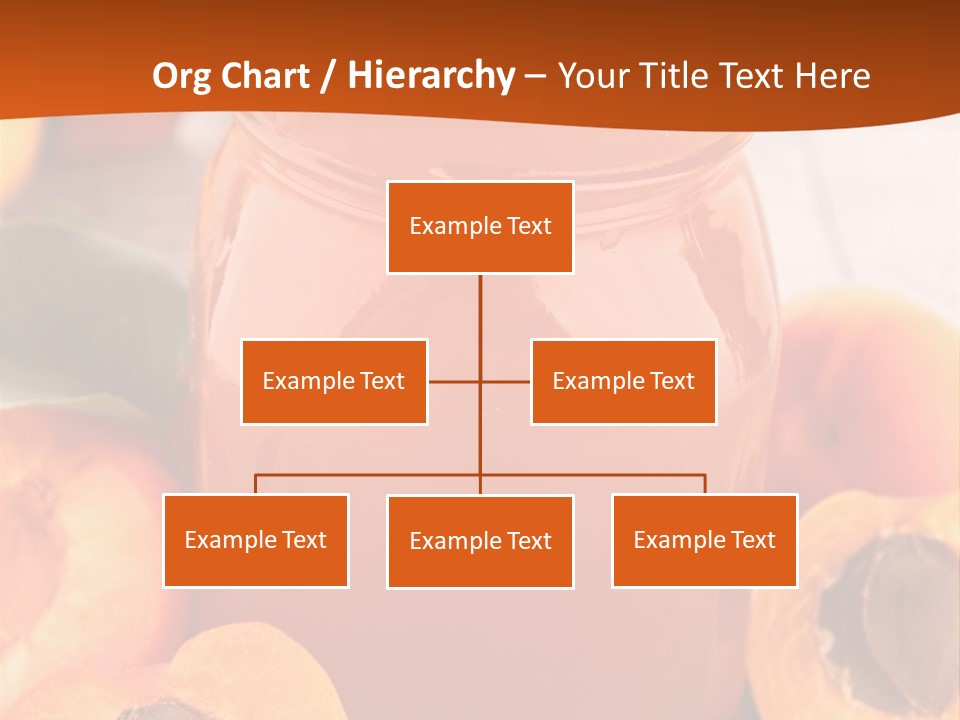 Org Chart / Hierarchy – Your Title Text Here

Example Text

Example Text

Example Text

Example Text

Example Text

Example Text